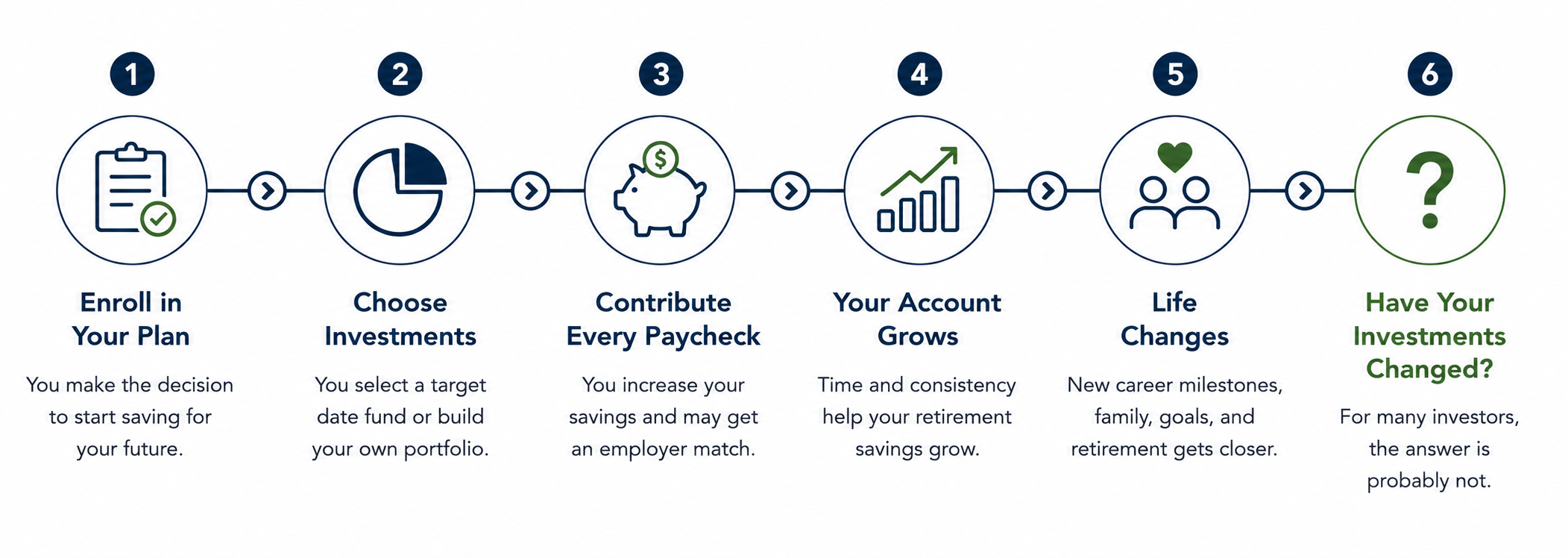 1

Enroll in Your Plan

You make the decision to start saving for your future.

2

Choose Investments

You select a target date fund or build your own portfolio.

3

$

Contribute Every Paycheck

You increase your savings and may get an employer match.

4

Your Account Grows

Time and consistency help your retirement savings grow.

5

Life Changes

New career milestones, family, goals, and retirement gets closer.

6

?

Have Your Investments Changed?

For many investors, the answer is probably not.